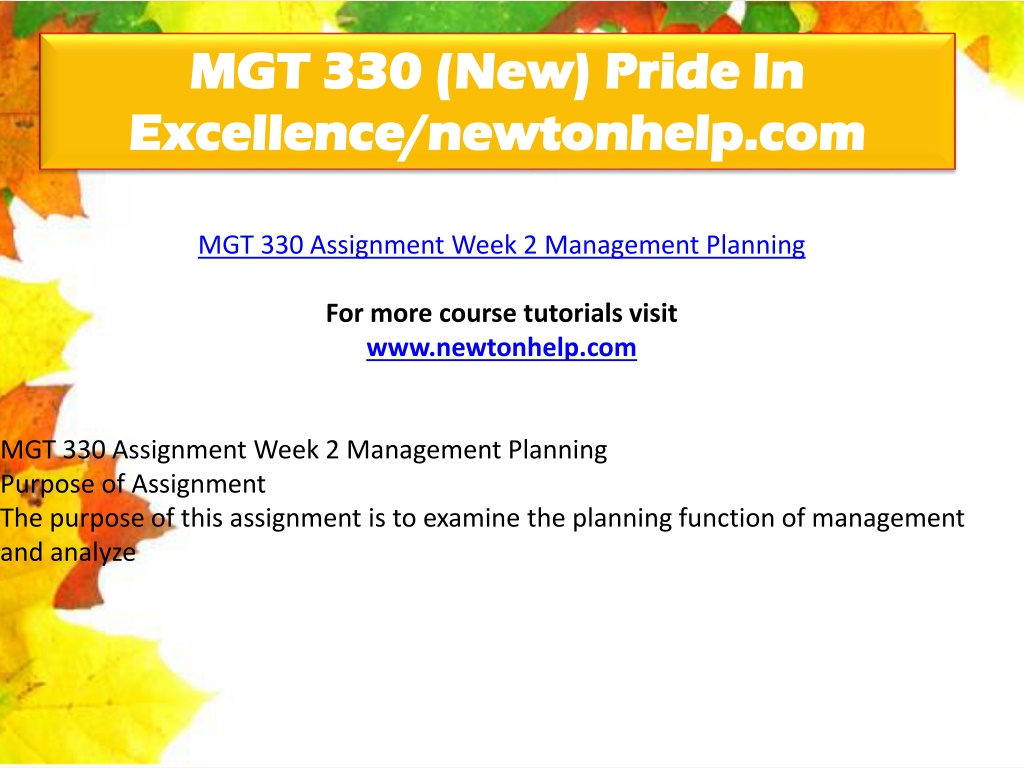 MGT 330 (New) Pride In Excellence/newtonhelp.com

MGT 330 Assignment Week 2 Management Planning

For more course tutorials visit
www.newtonhelp.com

MGT 330 Assignment Week 2 Management Planning
Purpose of Assignment
The purpose of this assignment is to examine the planning function of management and analyze